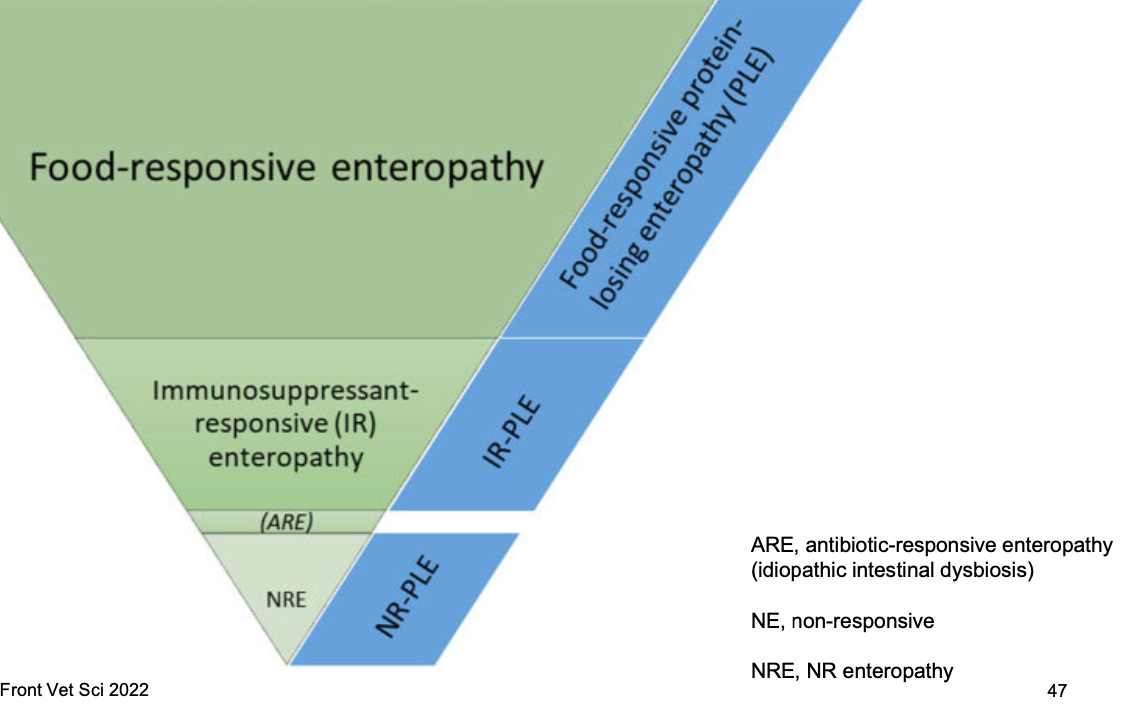 Food-responsive enteropathy

Food-responsive protein-losing enteropathy (PLE)

Immunosuppressant-responsive (IR) enteropathy

IR-PLE

(ARE)

NRE

NR-PLE

ARE, antibiotic-responsive enteropathy (idiopathic intestinal dysbiosis)

NE, non-responsive

NRE, NR enteropathy

Front Vet Sci 2022

47